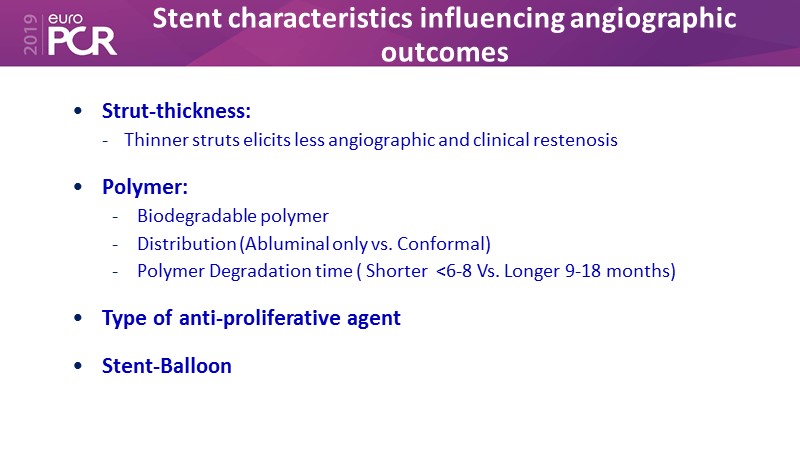 2019 euro PCR

Stent characteristics influencing angiographic outcomes

• Strut-thickness:
- Thinner struts elicits less angiographic and clinical restenosis

• Polymer:
- Biodegradable polymer
- Distribution (Abluminal only vs. Conformal)
- Polymer Degradation time ( Shorter <6-8 Vs. Longer 9-18 months)

• Type of anti-proliferative agent

• Stent-Balloon